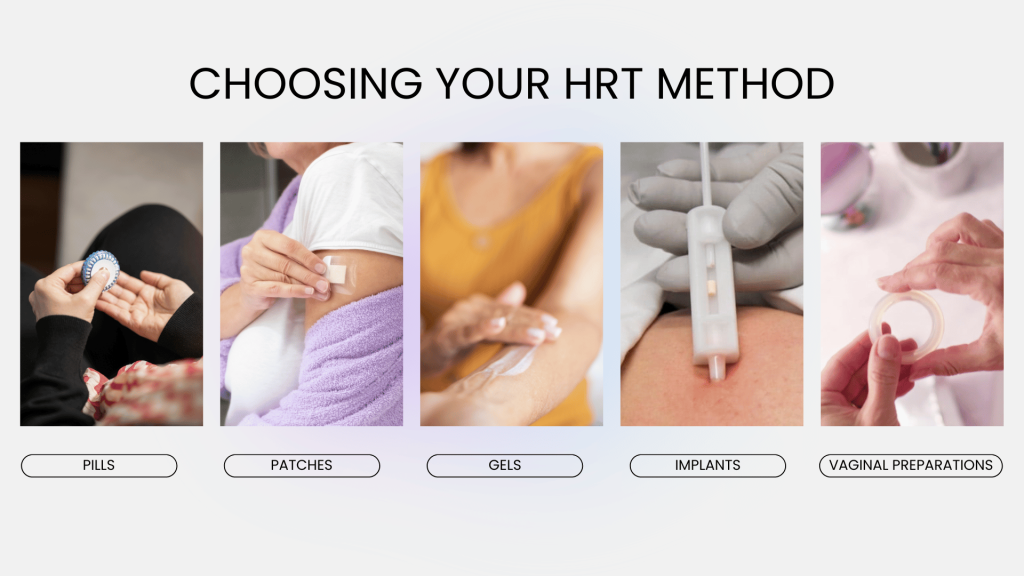 CHOOSING YOUR HRT METHOD

PILLS

PATCHES

GELS

IMPLANTS

VAGINAL PREPARATIONS